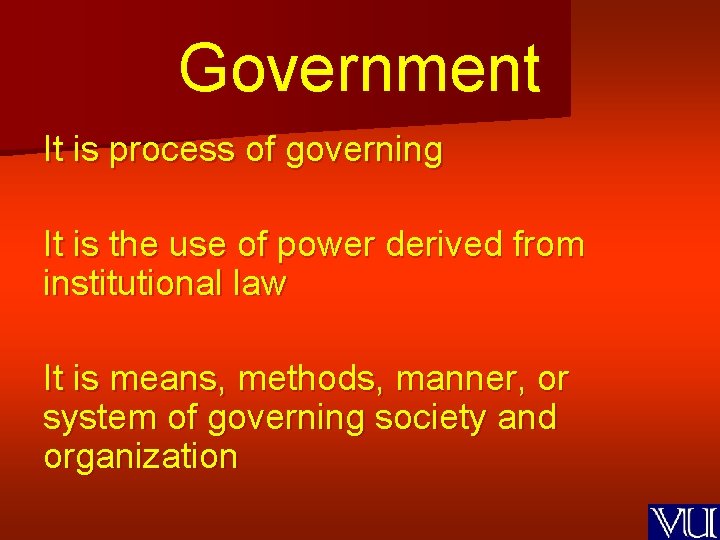 Government

It is process of governing

It is the use of power derived from institutional law

It is means, methods, manner, or system of governing society and organization

VU